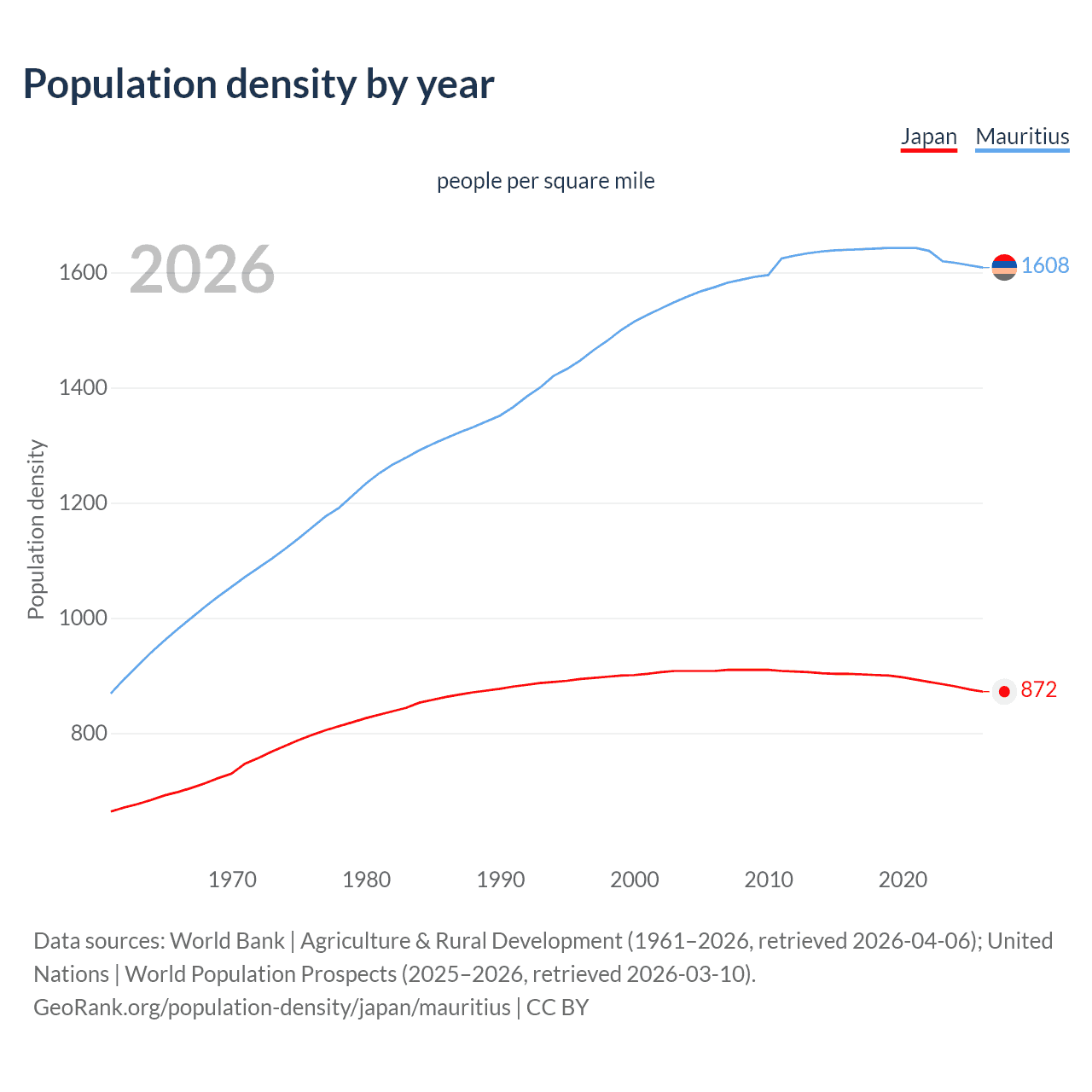 Population density by year

Japan Mauritius

people per square mile

2026

Population density

1600
1400
1200
1000
800

1608
872

1970 1980 1990 2000 2010 2020

Data sources: World Bank | Agriculture & Rural Development (1961–2026, retrieved 2026-04-06); United Nations | World Population Prospects (2025–2026, retrieved 2026-03-10).
GeoRank.org/population-density/japan/mauritius | CC BY